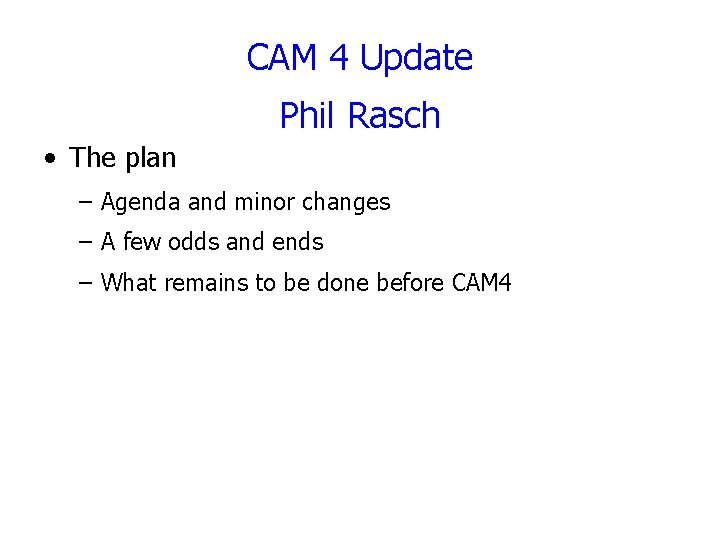 CAM 4 Update
Phil Rasch

• The plan
– Agenda and minor changes
– A few odds and ends
– What remains to be done before CAM4